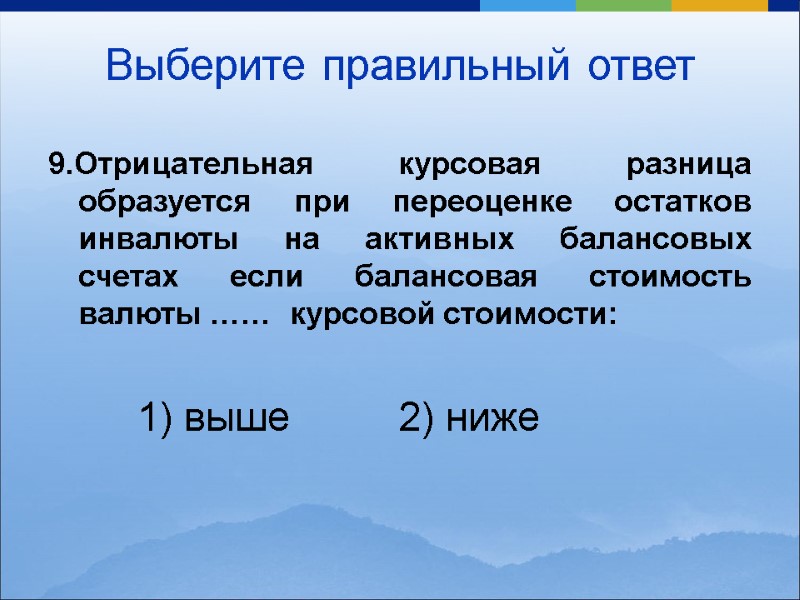 Выберите правильный ответ

9.Отрицательная курсовая разница образуется при переоценке остатков инвалюты на активных балансовых счетах если балансовая стоимость валюты …… курсовой стоимости:

1) выше 2) ниже